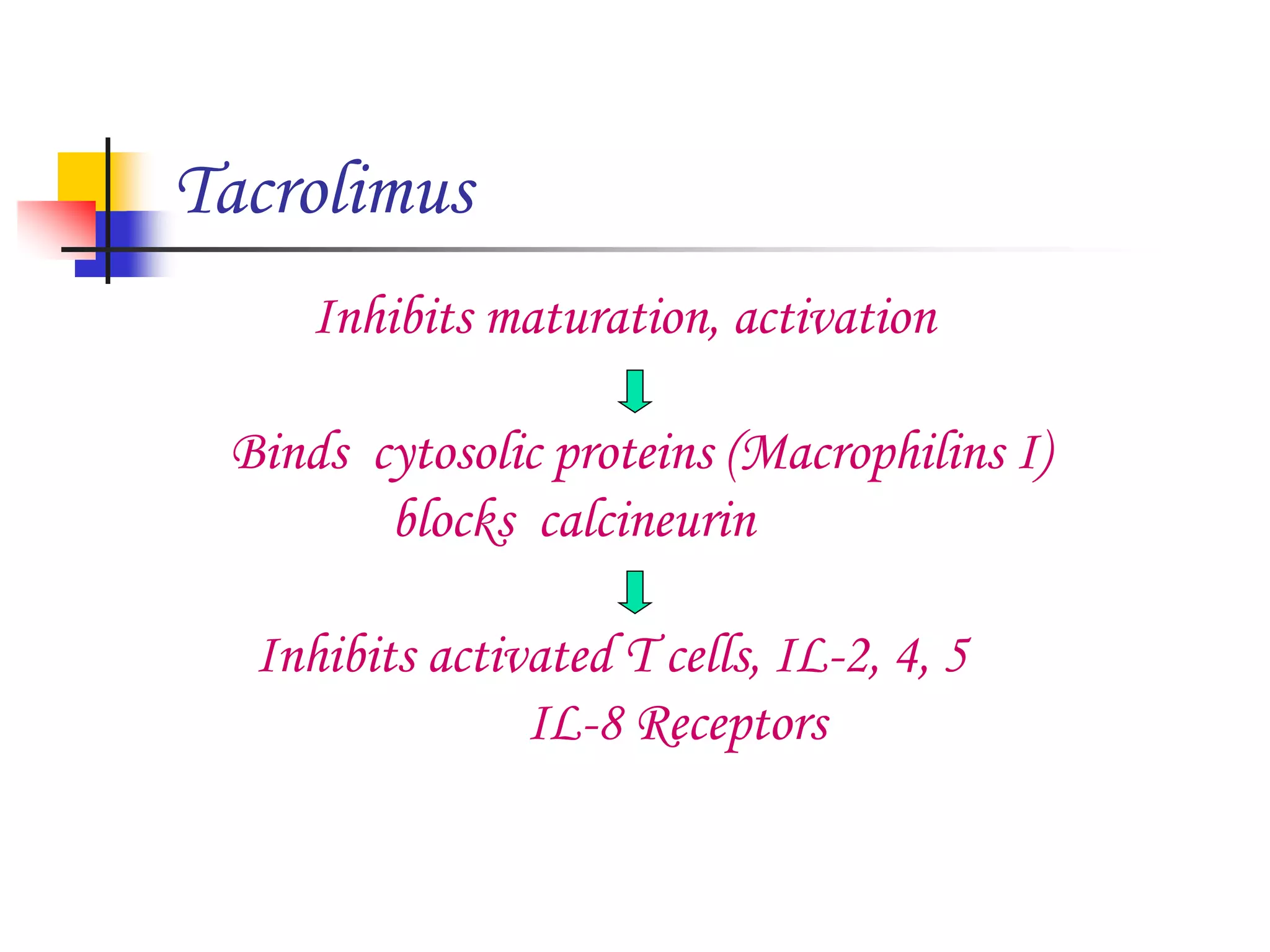 Tacrolimus

Inhibits maturation, activation

Binds cytosolic proteins (Macrophilins I)
blocks calcineurin

Inhibits activated T cells, IL-2, 4, 5
IL-8 Receptors